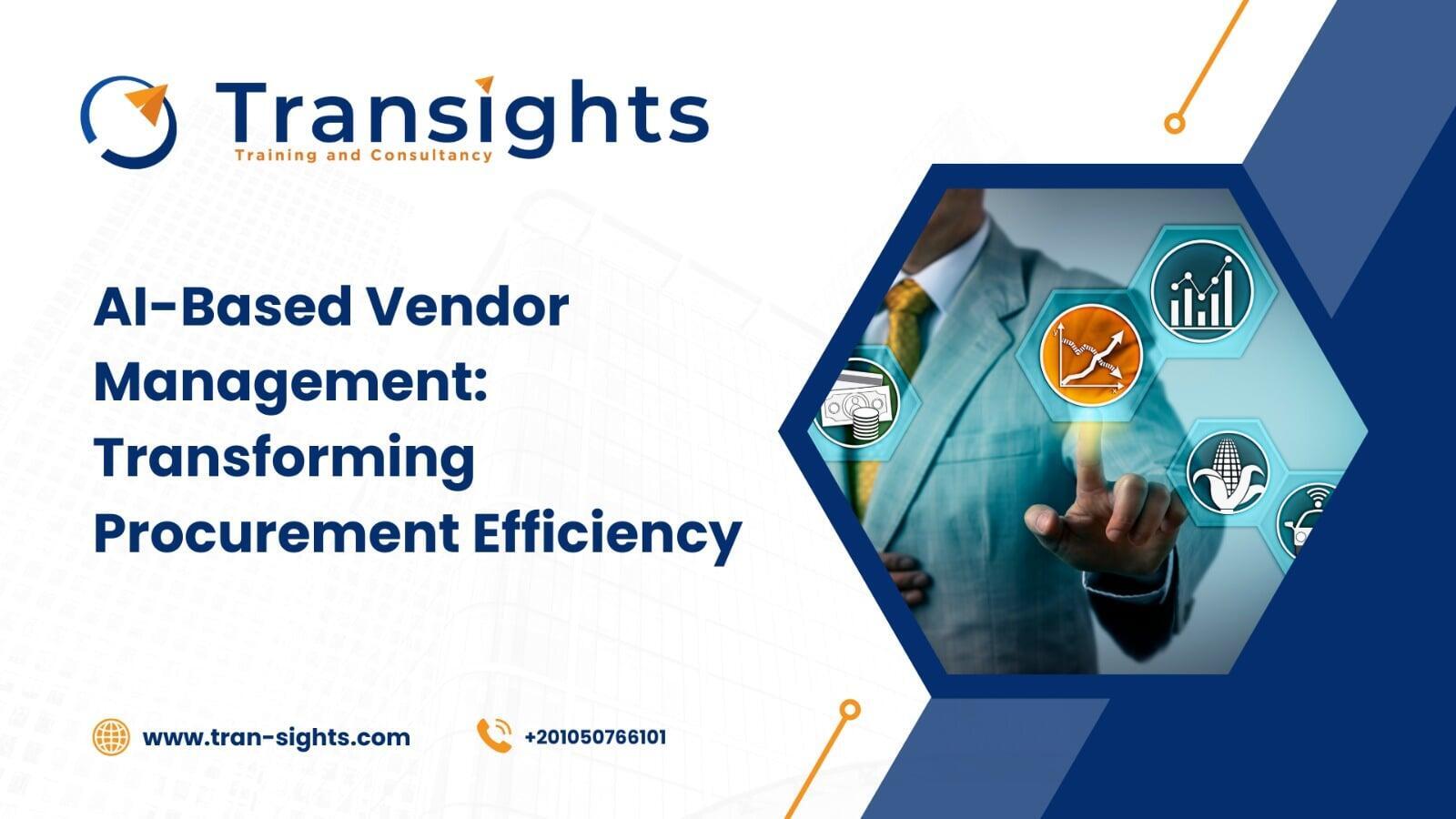 Transights
Training and Consultancy

AI-Based Vendor Management: Transforming Procurement Efficiency

www.tran-sights.com

+201050766101